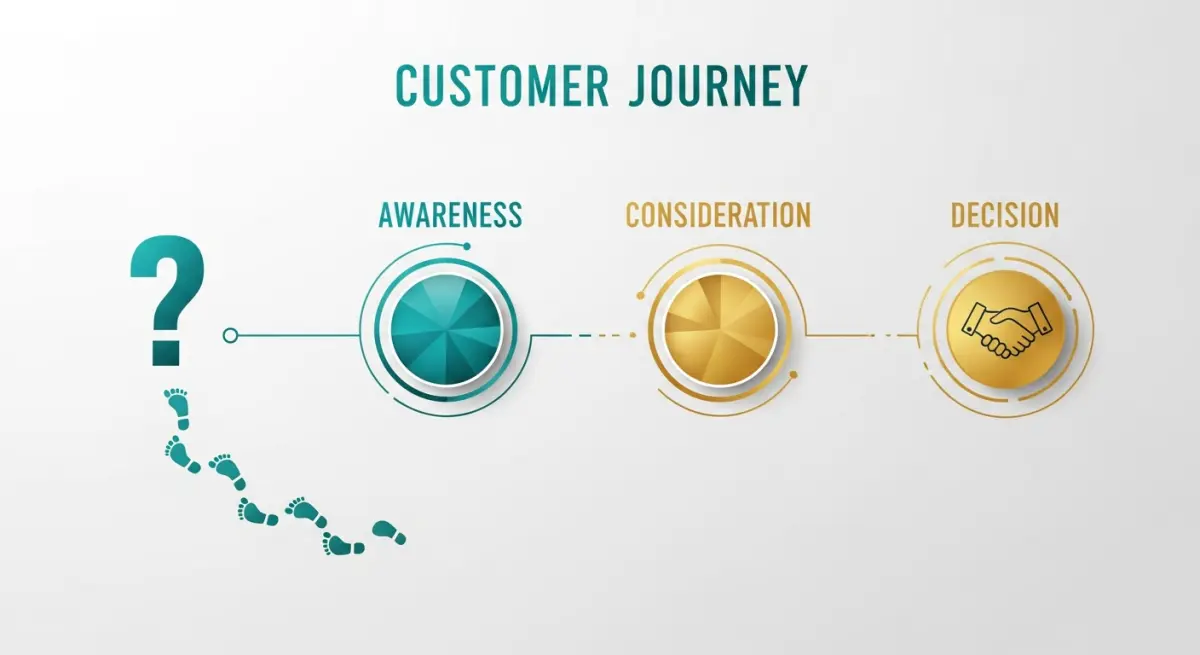 CUSTOMER JOURNEY

?

AWARENESS

CONSIDERATION

DECISION